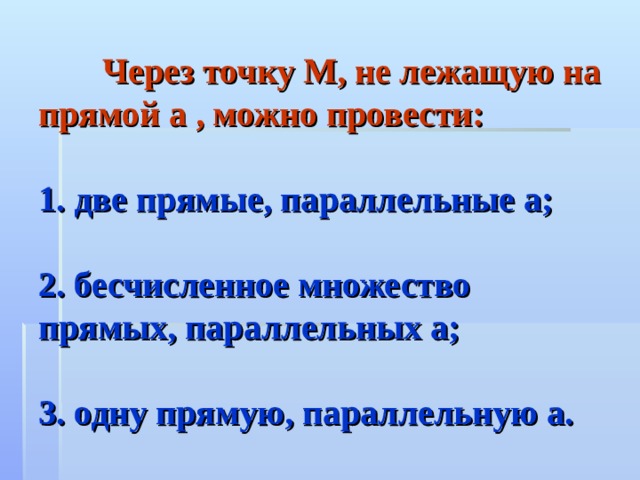 Через точку М, не лежащую на прямой а , можно провести:

1. две прямые, параллельные а;

2. бесчисленное множество прямых, параллельных а;

3. одну прямую, параллельную а.